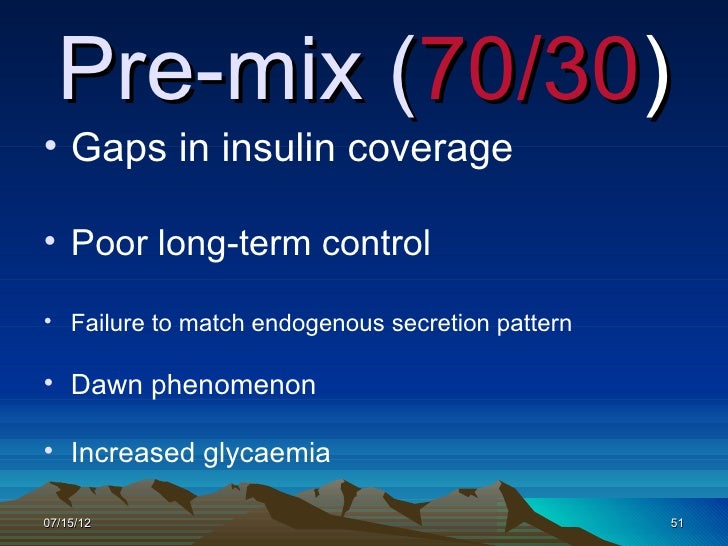 Pre-mix (70/30)

• Gaps in insulin coverage

• Poor long-term control

• Failure to match endogenous secretion pattern

• Dawn phenomenon

• Increased glycaemia

07/15/12

51